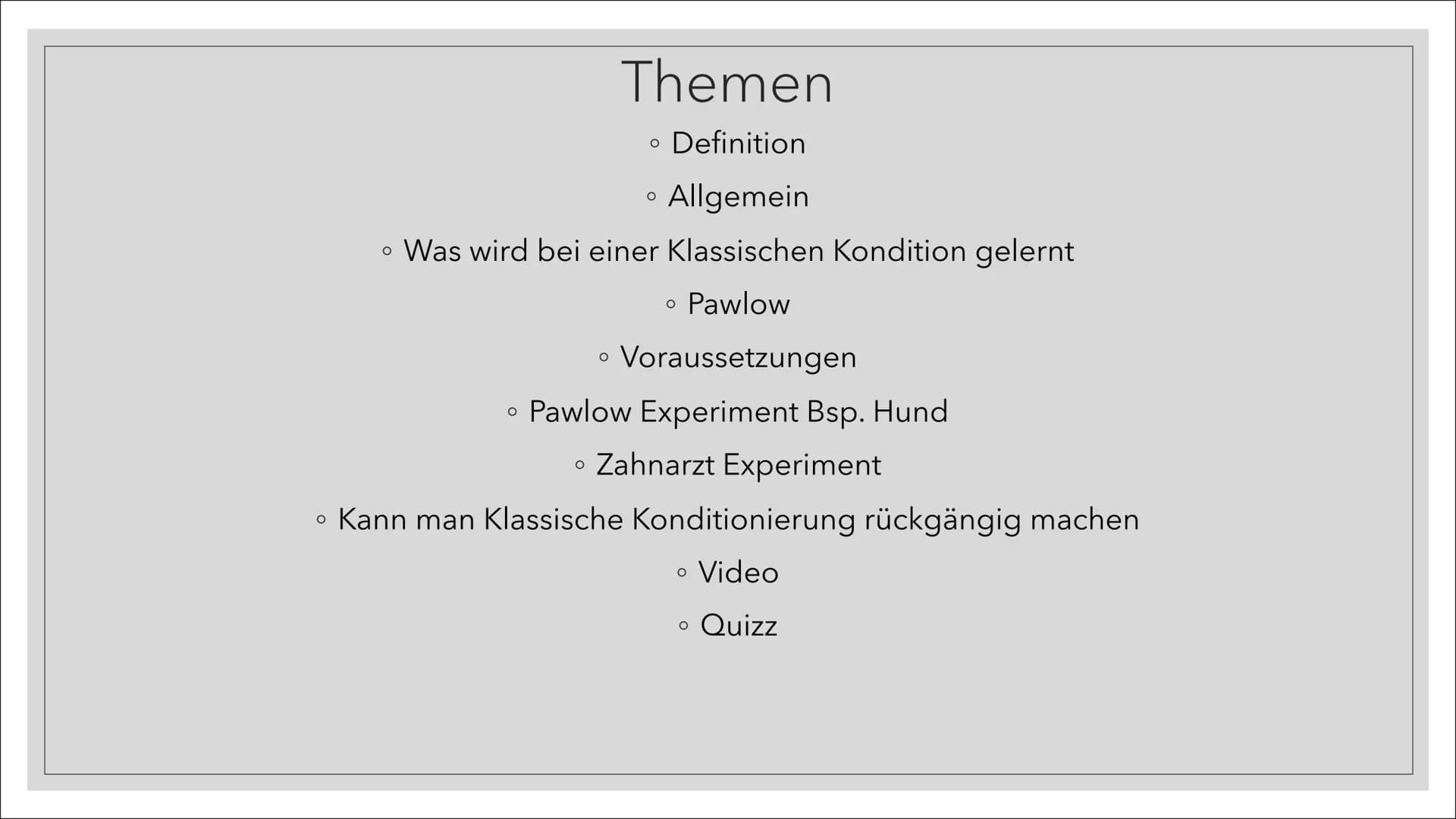 Themen

◦ Definition
◦ Allgemein
◦ Was wird bei einer Klassischen Kondition gelernt
◦ Pawlow
◦ Voraussetzungen
◦ Pawlow Experiment Bsp. Hund
◦ Zahnarzt Experiment
◦ Kann man Klassische Konditionierung rückgängig machen
◦ Video
◦ Quizz